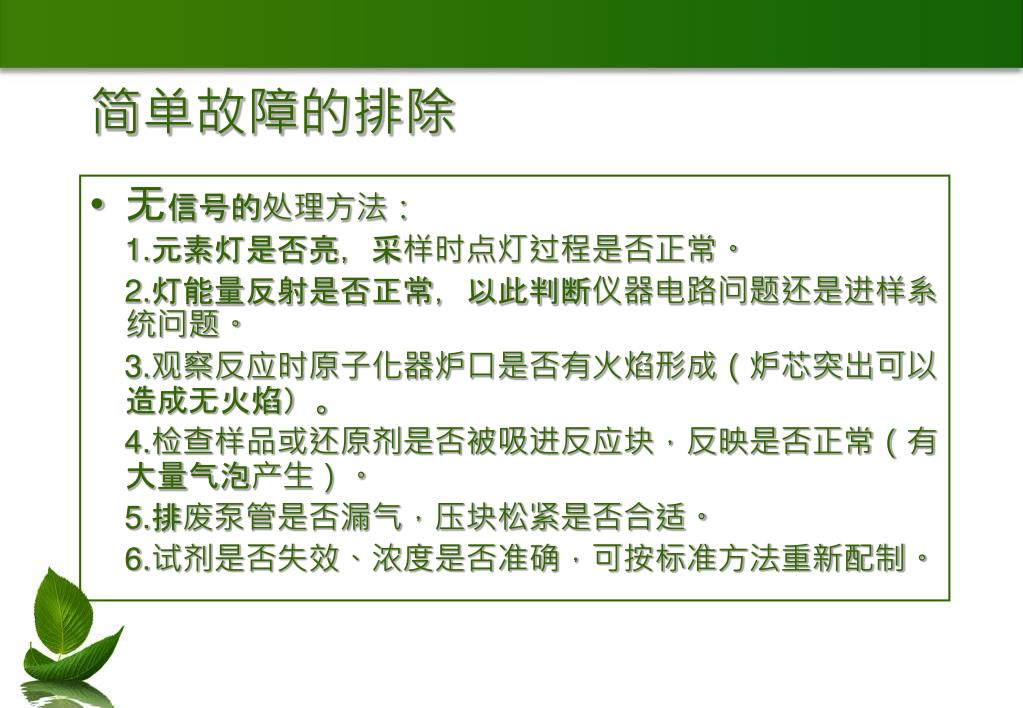 简单故障的排除

• 无信号的处理方法：

1.元素灯是否亮，采样时点灯过程是否正常。

2.灯能量反射是否正常，以此判断仪器电路问题还是进样系统问题。

3.观察反应时原子化器炉口是否有火焰形成（炉芯突出可以造成无火焰）。

4.检查样品或还原剂是否被吸进反应块，反映是否正常（有大量气泡产生）。

5.排废泵管是否漏气，压块松紧是否合适。

6.试剂是否失效、浓度是否准确，可按标准方法重新配制。